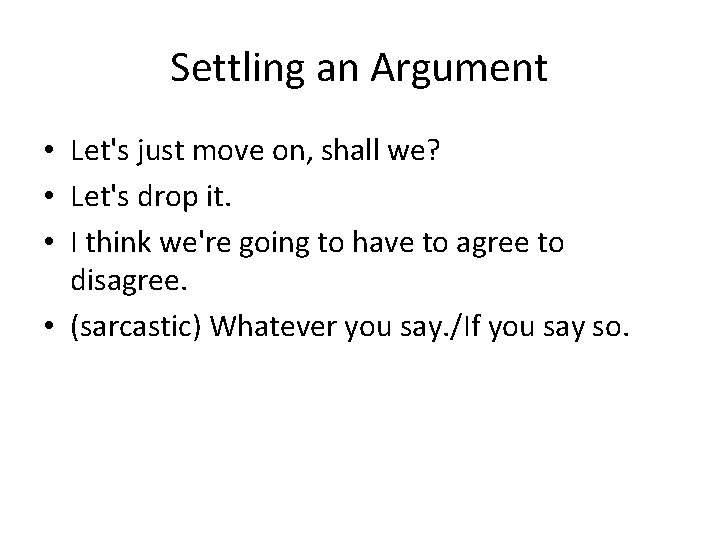 Settling an Argument

• Let's just move on, shall we?
• Let's drop it.
• I think we're going to have to agree to disagree.
• (sarcastic) Whatever you say./If you say so.